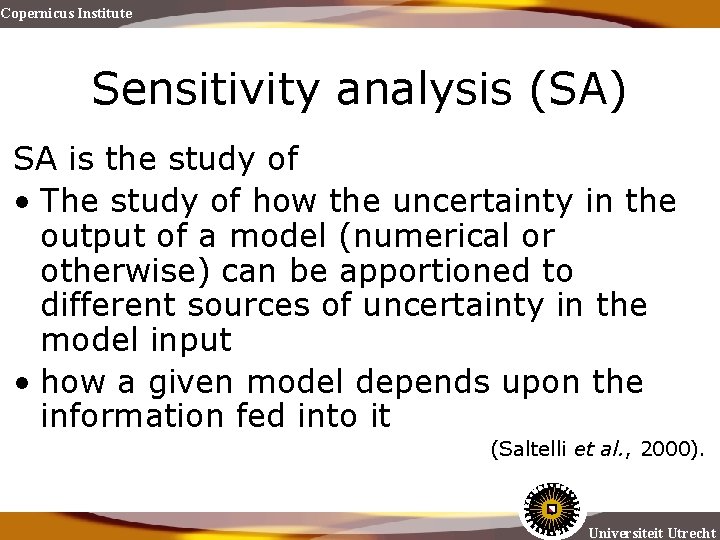 Copernicus Institute

Sensitivity analysis (SA)

SA is the study of

• The study of how the uncertainty in the output of a model (numerical or otherwise) can be apportioned to different sources of uncertainty in the model input

• how a given model depends upon the information fed into it

(Saltelli et al., 2000).

Universiteit Utrecht